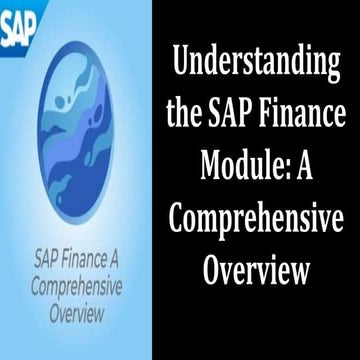 SAP

SAP Finance A Comprehensive Overview

Understanding the SAP Finance Module: A Comprehensive Overview